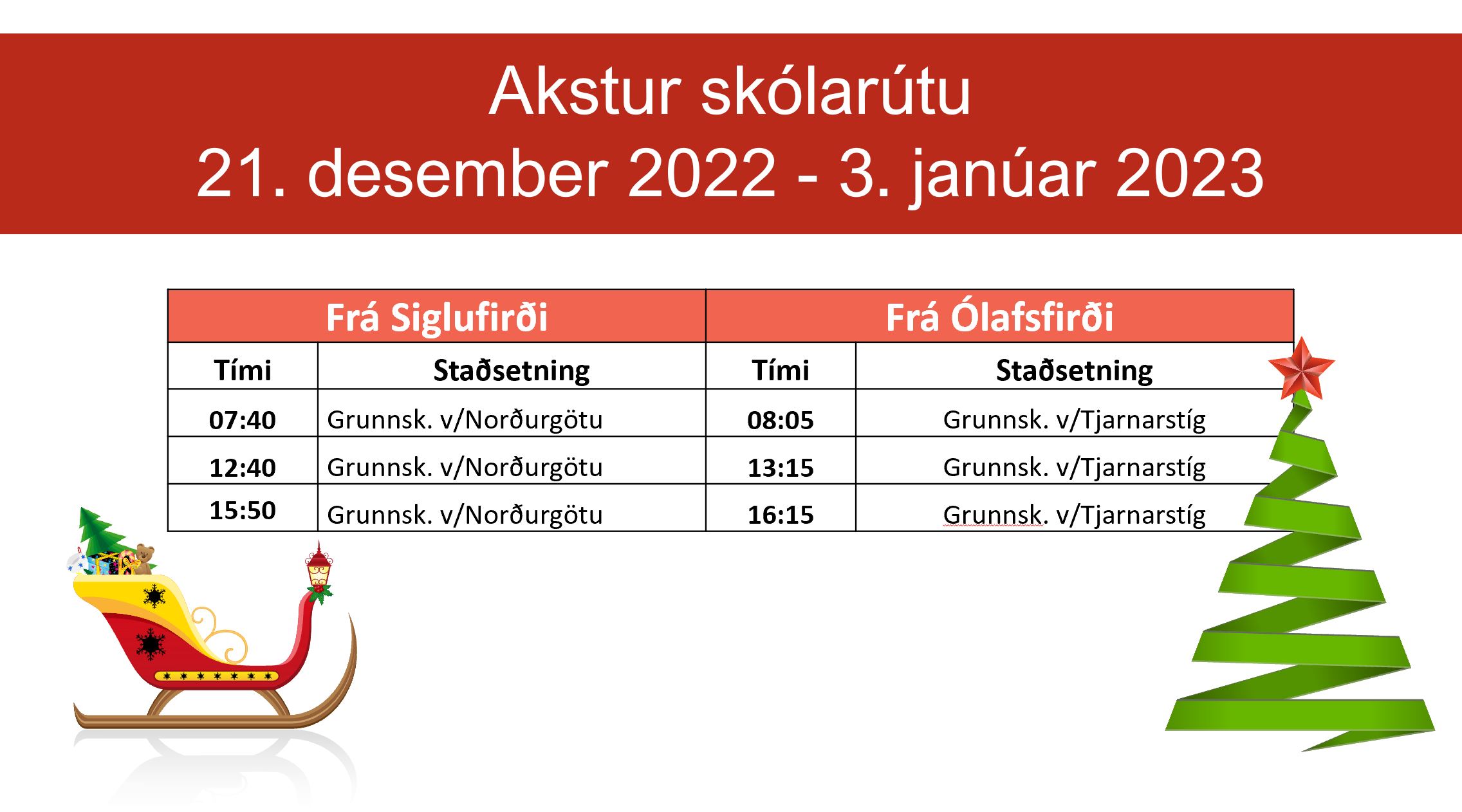 Akstur skólarútu
21. desember 2022 - 3. janúar 2023

| Frá Siglufirði | | Frá Ólafsfirði | |
|---|---|---|---|
| Tími | Staðsetning | Tími | Staðsetning |
| 07:40 | Grunnsk. v/Norðurgötu | 08:05 | Grunnsk. v/Tjarnarstíg |
| 12:40 | Grunnsk. v/Norðurgötu | 13:15 | Grunnsk. v/Tjarnarstíg |
| 15:50 | Grunnsk. v/Norðurgötu | 16:15 | Grunnsk. v/Tjarnarstíg |